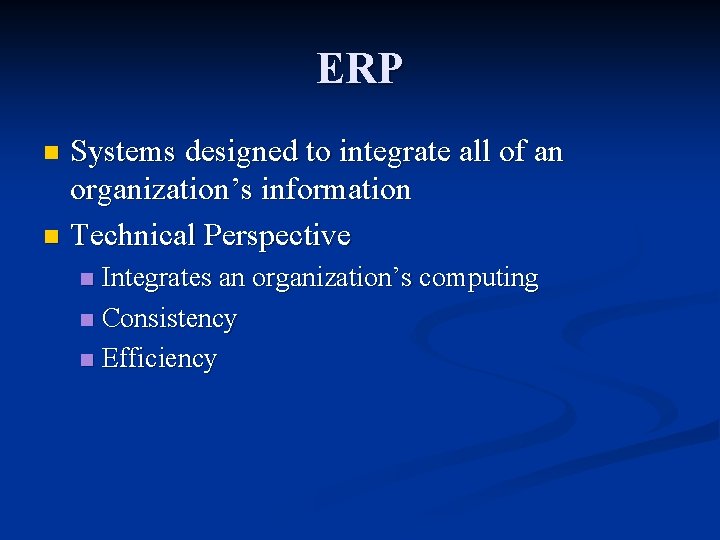 ERP

- Systems designed to integrate all of an organization’s information
- Technical Perspective
  - Integrates an organization’s computing
  - Consistency
  - Efficiency